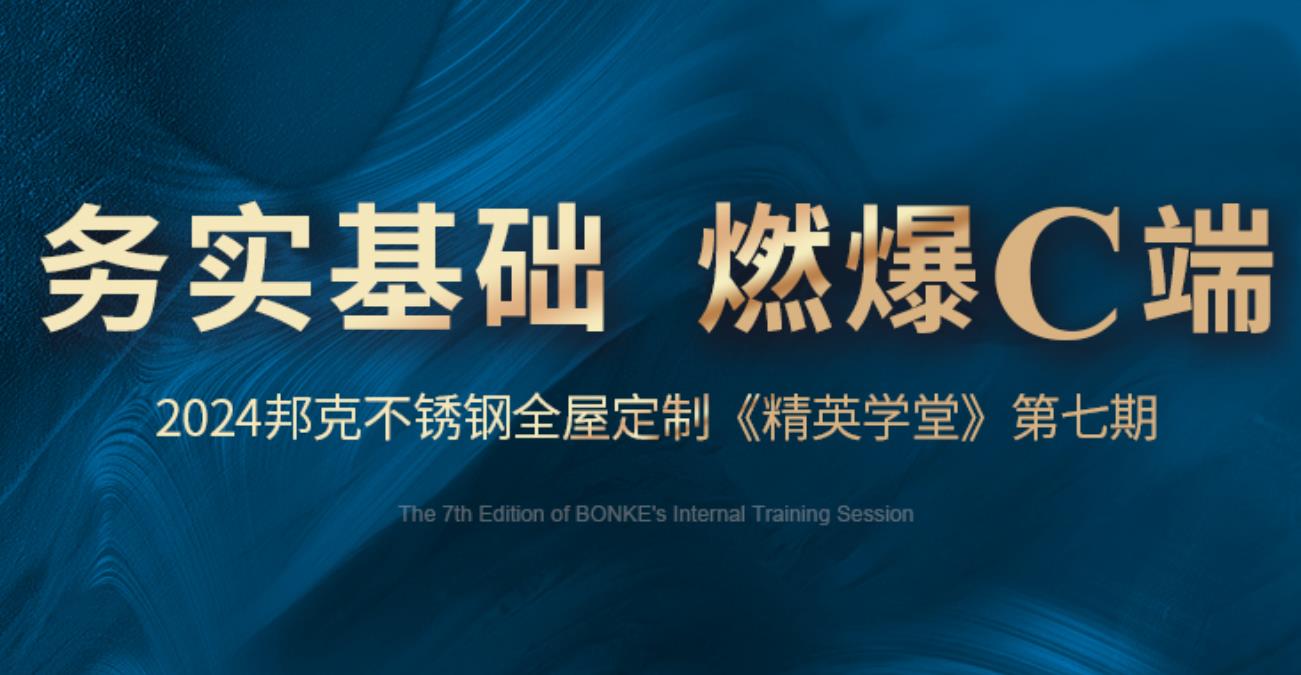 务实基础 燃爆C端

2024邦克不锈钢全屋定制《精英学堂》第七期

The 7th Edition of BONKE's Internal Training Session